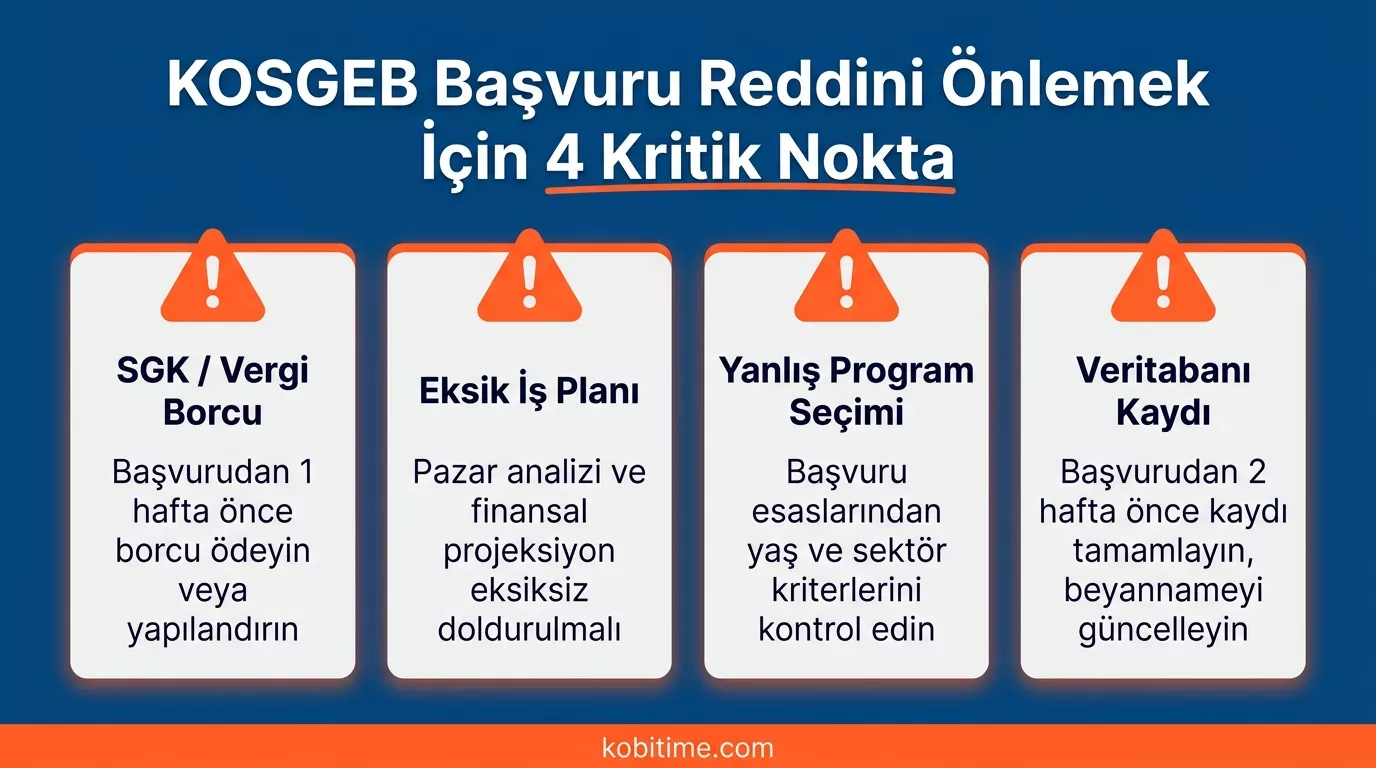 KOSGEB Başvuru Reddini Önlemek İçin 4 Kritik Nokta

SGK / Vergi Borcu

Başvurudan 1 hafta önce borcu ödeyin veya yapılandırın

Eksik İş Planı

Pazar analizi ve finansal projeksiyon eksiksiz doldurulmalı

Yanlış Program Seçimi

Başvuru esaslarından yaş ve sektör kriterlerini kontrol edin

Veritabanı Kaydı

Başvurudan 2 hafta önce kaydı tamamlayın, beyannameyi güncelleyin

kobitime.com